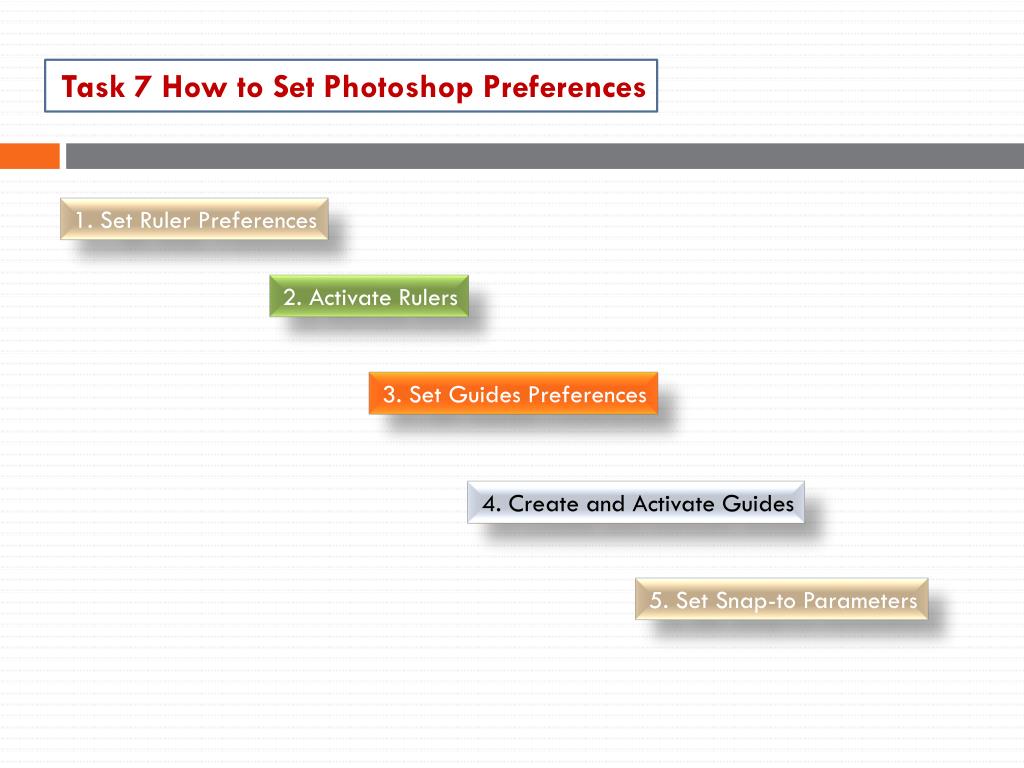 Task 7 How to Set Photoshop Preferences

1. Set Ruler Preferences

2. Activate Rulers

3. Set Guides Preferences

4. Create and Activate Guides

5. Set Snap-to Parameters